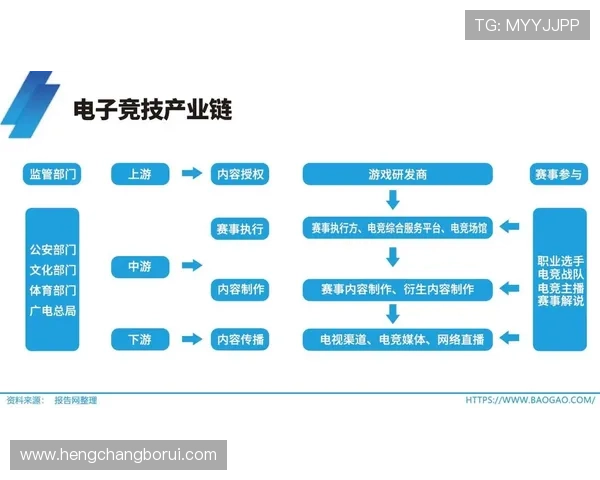 TG: MYYJJPP

电子竞技产业链

监管部门

公安部门
文化部门
体育部门
广电总局

上游

中游

下游

内容授权

赛事执行

内容制作

内容传播

游戏研发商

赛事执行方、电竞综合服务平台、电竞场馆

赛事内容制作、衍生内容制作

电视渠道、电竞媒体、网络直播

赛事参与

职业选手
电竞战队
电竞主播
赛事解说

资料来源： 报告网整理

HTTPS://WWW.BAOGAO.COM/

www.hengchangborui.com